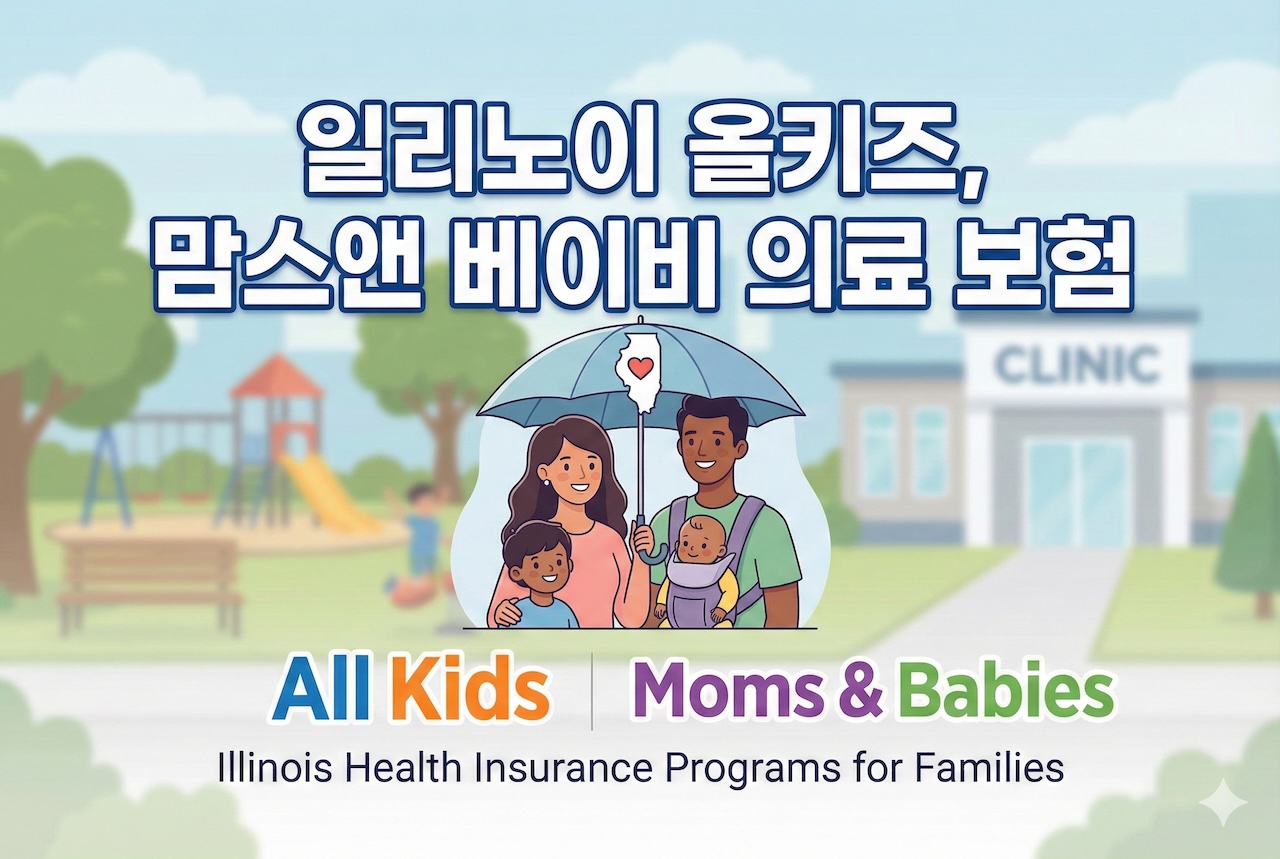 일리노이 올키즈,
맘스앤 베이비 의료 보험

CLINIC

All Kids | Moms & Babies
Illinois Health Insurance Programs for Families